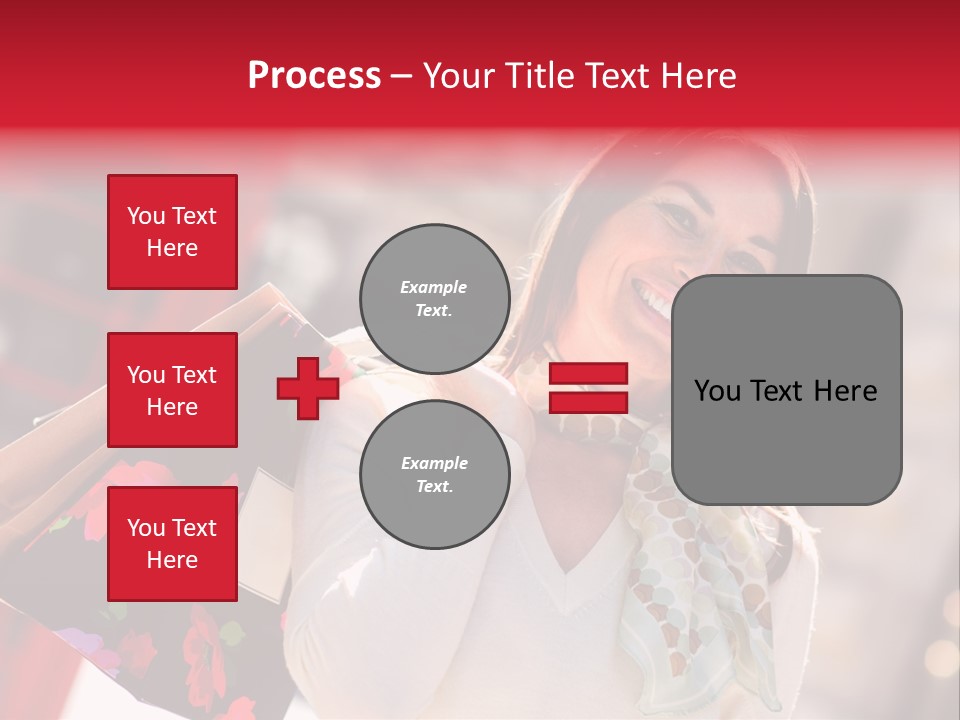 Process – Your Title Text Here

You Text Here

You Text Here

You Text Here

Example Text.

Example Text.

You Text Here